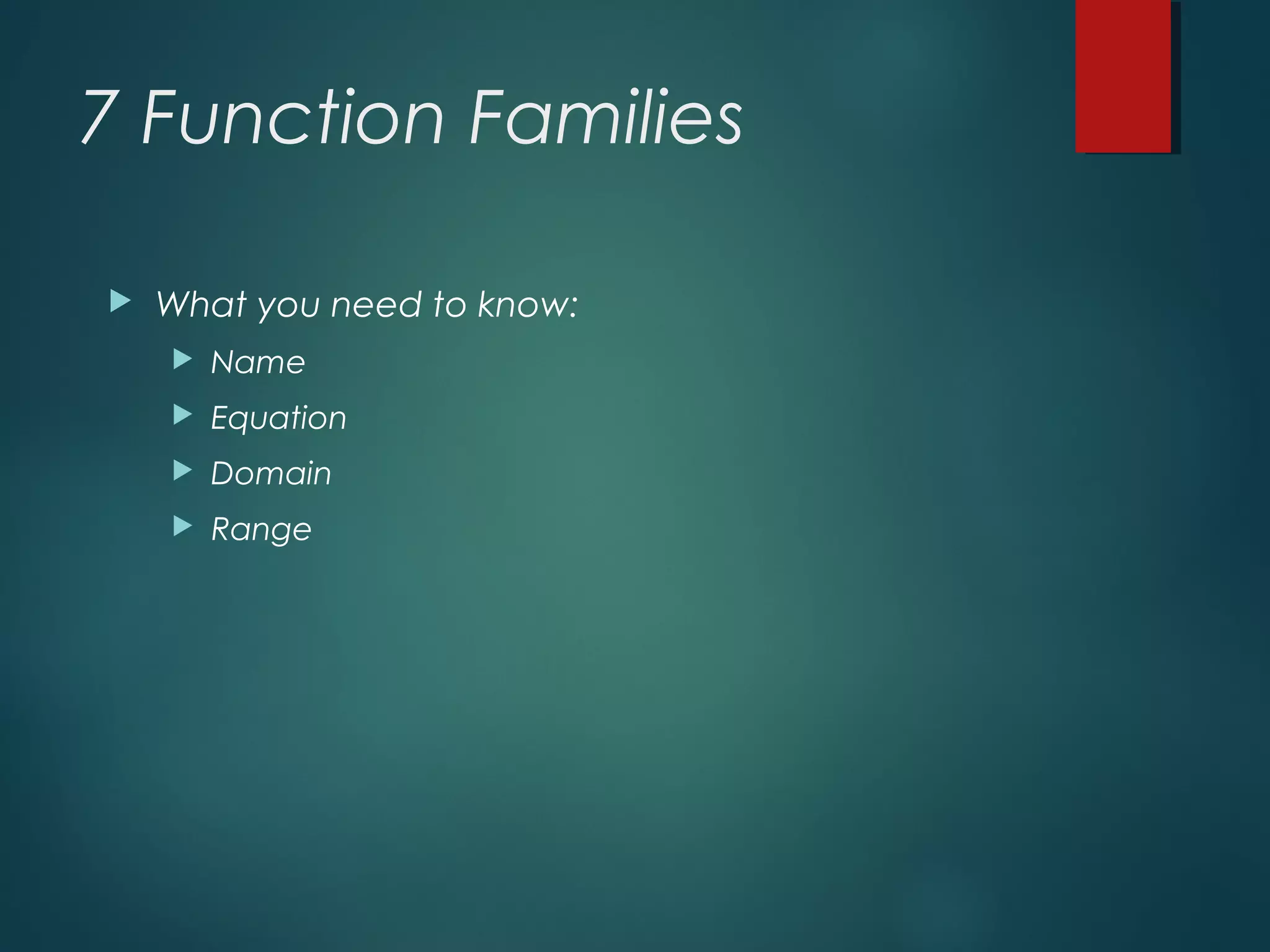 7 Function Families

What you need to know:

Name

Equation

Domain

Range